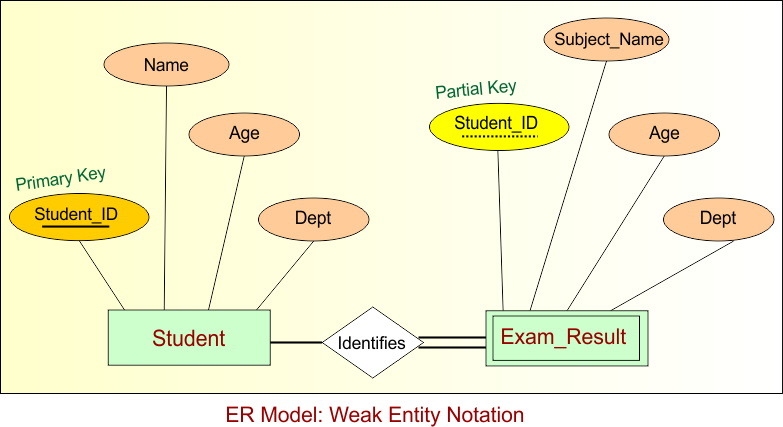 Name

Age

Primary Key

Student_ID

Dept

Student

Identifies

Subject_Name

Partial Key

Student_ID

Age

Dept

Exam_Result

ER Model: Weak Entity Notation